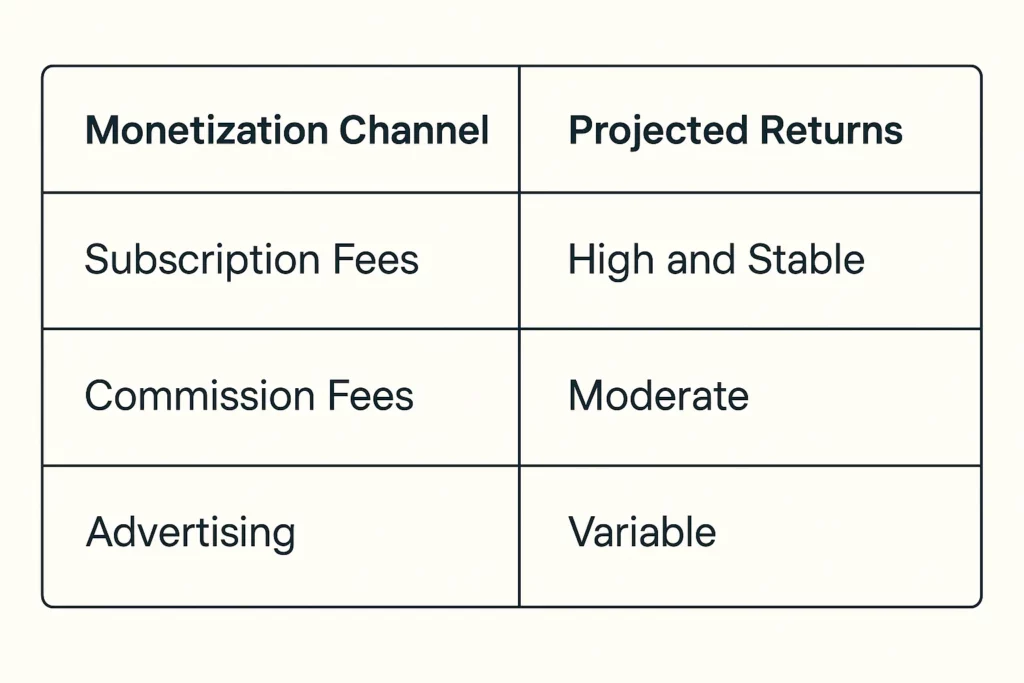 | Monetization Channel | Projected Returns |
|---|---|
| Subscription Fees | High and Stable |
| Commission Fees | Moderate |
| Advertising | Variable |